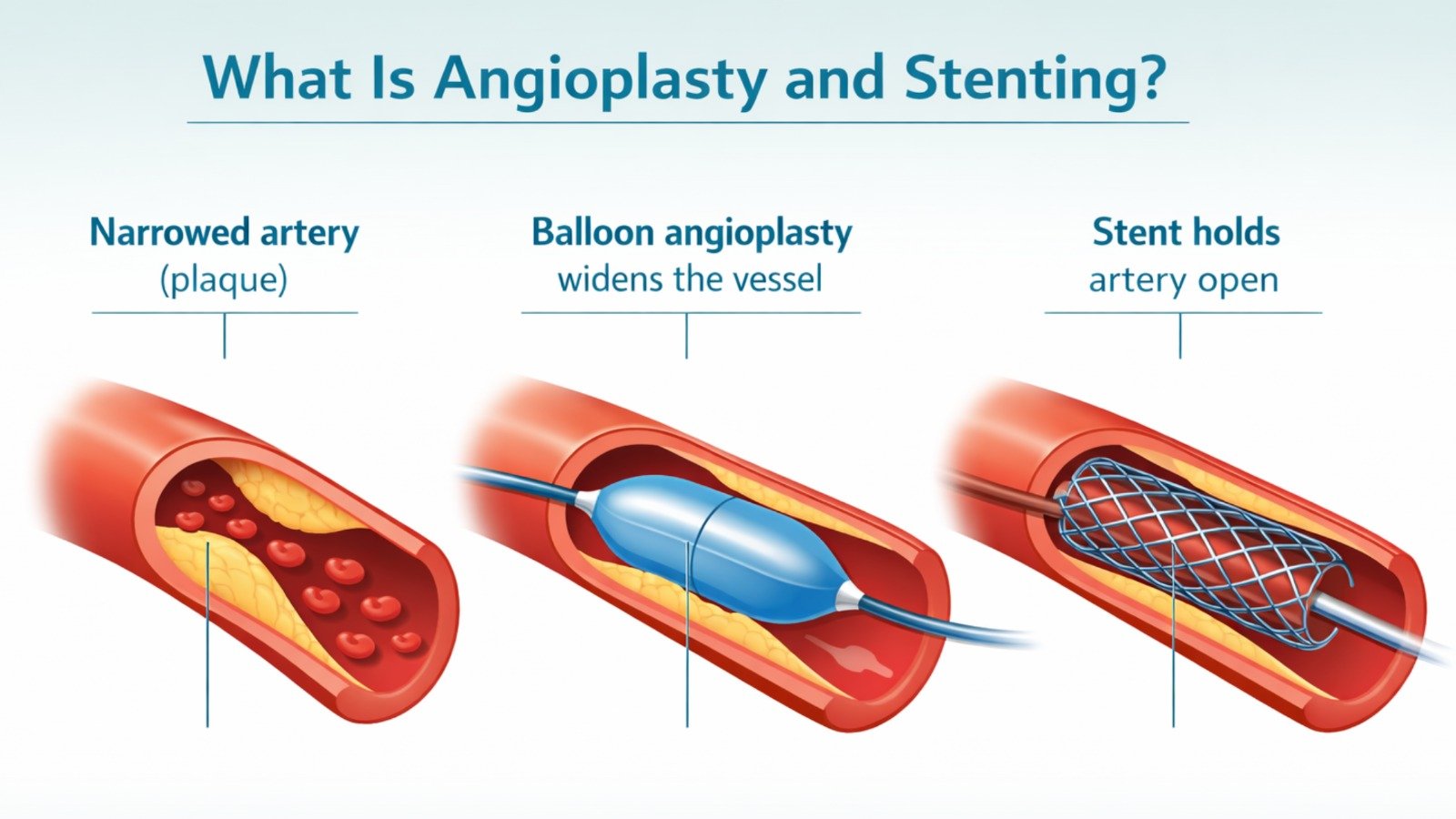 What Is Angioplasty and Stenting?

Narrowed artery
(plaque)

Balloon angioplasty
widens the vessel

Stent holds
artery open